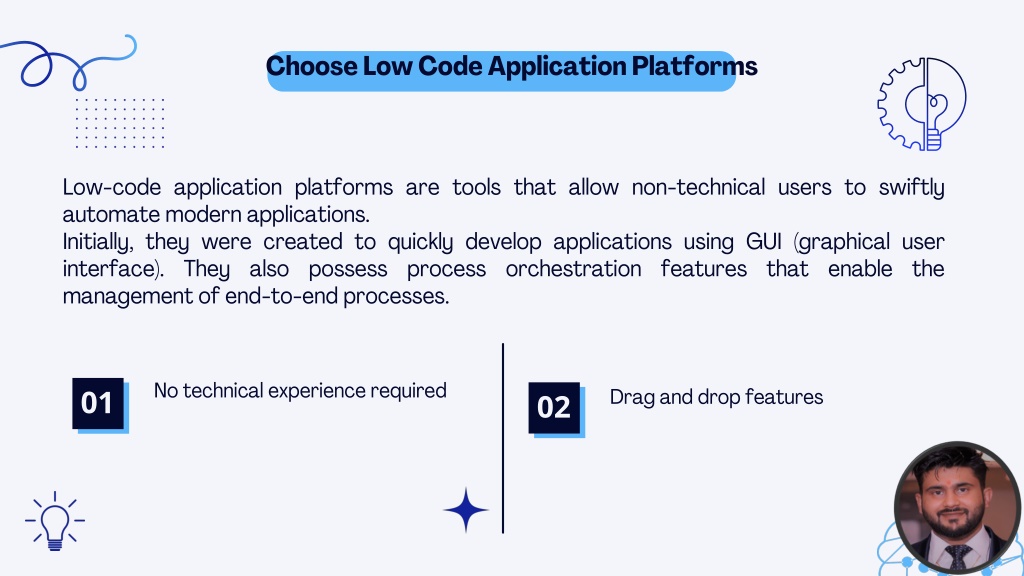 Choose Low Code Application Platforms

Low-code application platforms are tools that allow non-technical users to swiftly automate modern applications.
Initially, they were created to quickly develop applications using GUI (graphical user interface). They also possess process orchestration features that enable the management of end-to-end processes.

01 No technical experience required

02 Drag and drop features